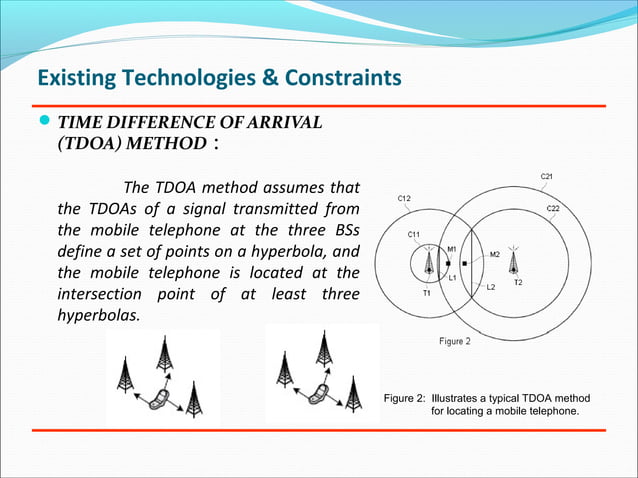 Existing Technologies & Constraints

TIME DIFFERENCE OF ARRIVAL (TDOA) METHOD :

The TDOA method assumes that the TDOAs of a signal transmitted from the mobile telephone at the three BSs define a set of points on a hyperbola, and the mobile telephone is located at the intersection point of at least three hyperbolas.

C21
C12
C22
C11
M1
M2
L1
L2
T1
T2
Figure 2

Figure 2: Illustrates a typical TDOA method for locating a mobile telephone.